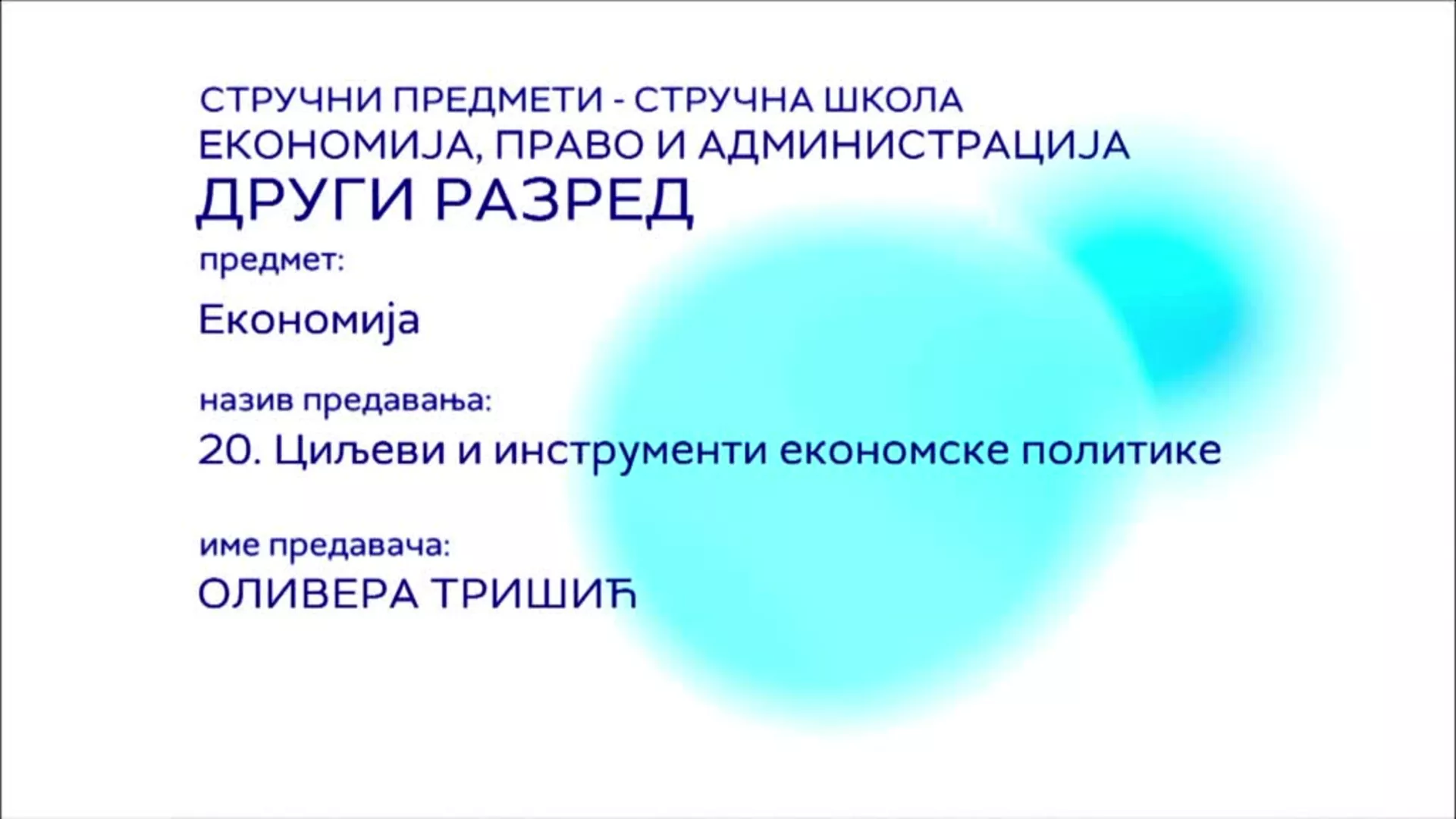 СТРУЧНИ ПРЕДМЕТИ - СТРУЧНА ШКОЛА
ЕКОНОМИЈА, ПРАВО И АДМИНИСТРАЦИЈА
ДРУГИ РАЗРЕД

предмет:
Економија

назив предавања:
20. Циљеви и инструменти економске политике

име предавача:
ОЛИВЕРА ТРИШИЋ